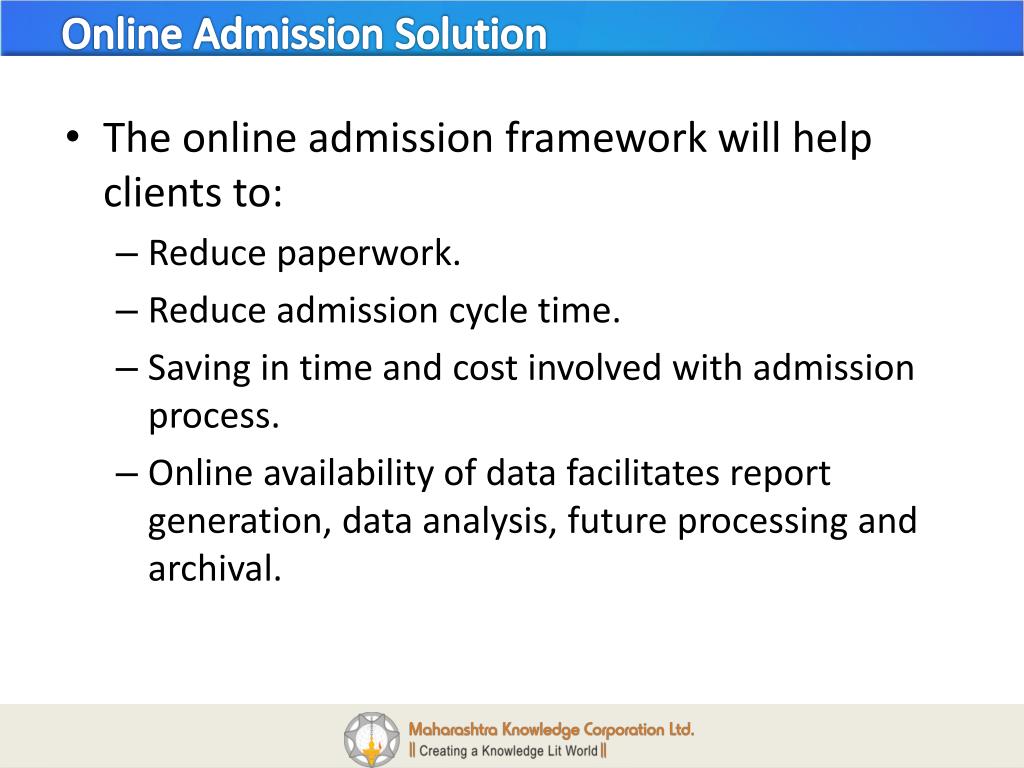 Online Admission Solution

• The online admission framework will help clients to:
– Reduce paperwork.
– Reduce admission cycle time.
– Saving in time and cost involved with admission process.
– Online availability of data facilitates report generation, data analysis, future processing and archival.

Maharashtra Knowledge Corporation Ltd.
|| Creating a Knowledge Lit World ||